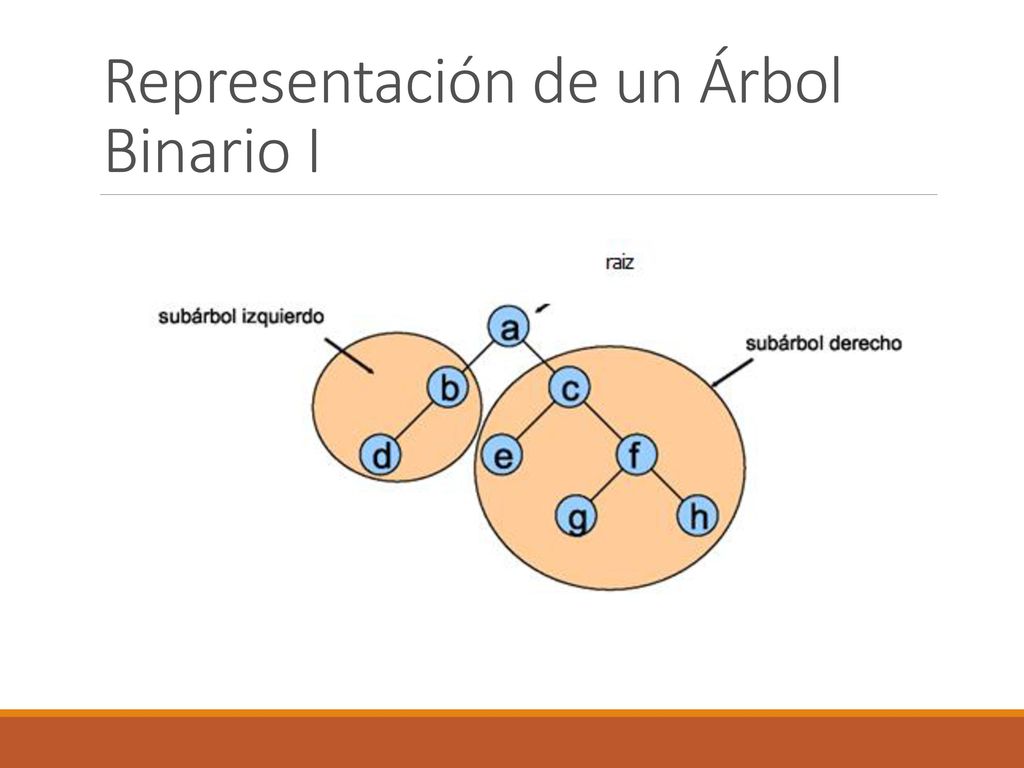 Representación de un Árbol Binario I

raiz

subárbol izquierdo

subárbol derecho

a

b

c

d

e

f

g

h